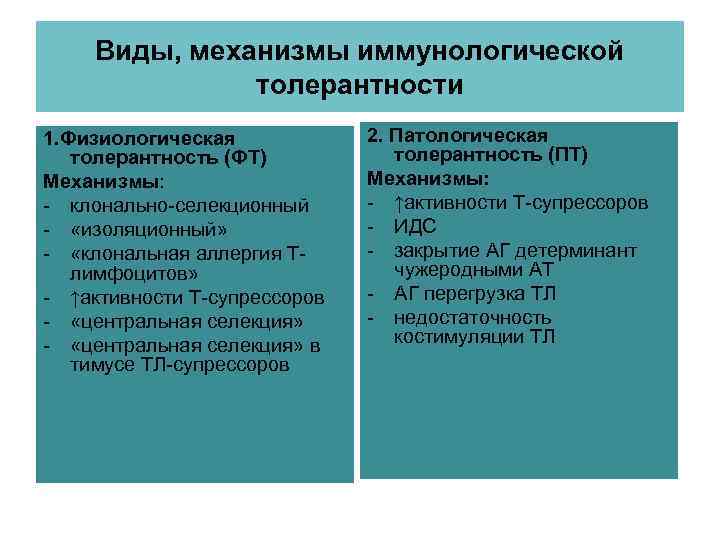 Виды, механизмы иммунологической толерантности

1.Физиологическая толерантность (ФТ)
Механизмы:
- клонально-селекционный
- «изоляционный»
- «клональная аллергия Т-лимфоцитов»
- ↑активности Т-супрессоров
- «центральная селекция»
- «центральная селекция» в тимусе ТЛ-супрессоров

2. Патологическая толерантность (ПТ)
Механизмы:
- ↑активности Т-супрессоров
- ИДС
- закрытие АГ детерминант чужеродными АТ
- АГ перегрузка ТЛ
- недостаточность костимуляции ТЛ